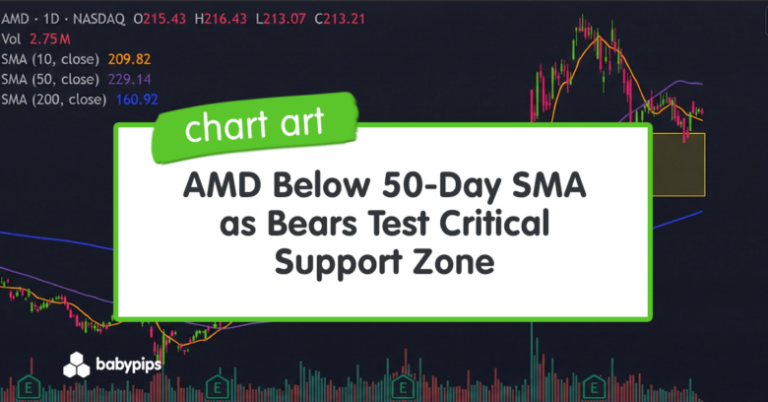 AMD · 1D · NASDAQ O215.43 H216.43 L213.07 C213.21
Vol 2.75 M
SMA (10, close) 209.82
SMA (50, close) 229.14
SMA (200, close) 160.92

chart art

AMD Below 50-Day SMA as Bears Test Critical Support Zone

babypips

E E E E E E